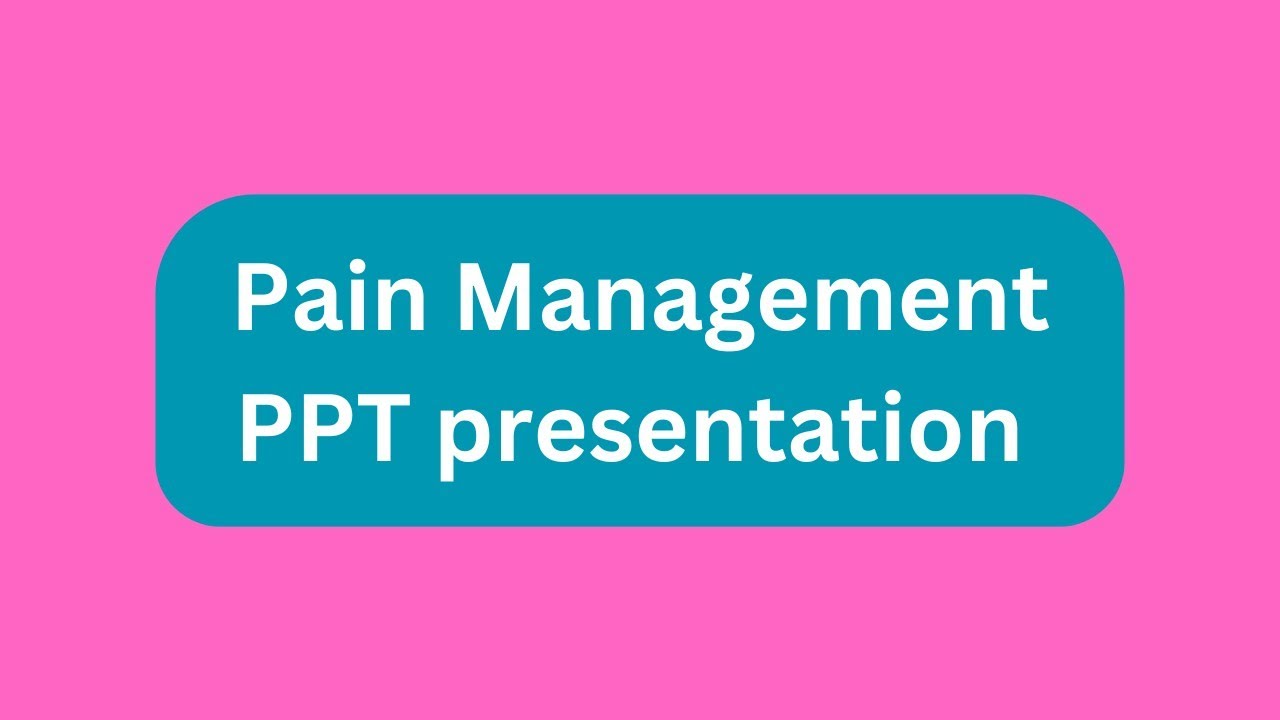 Pain Management
PPT presentation